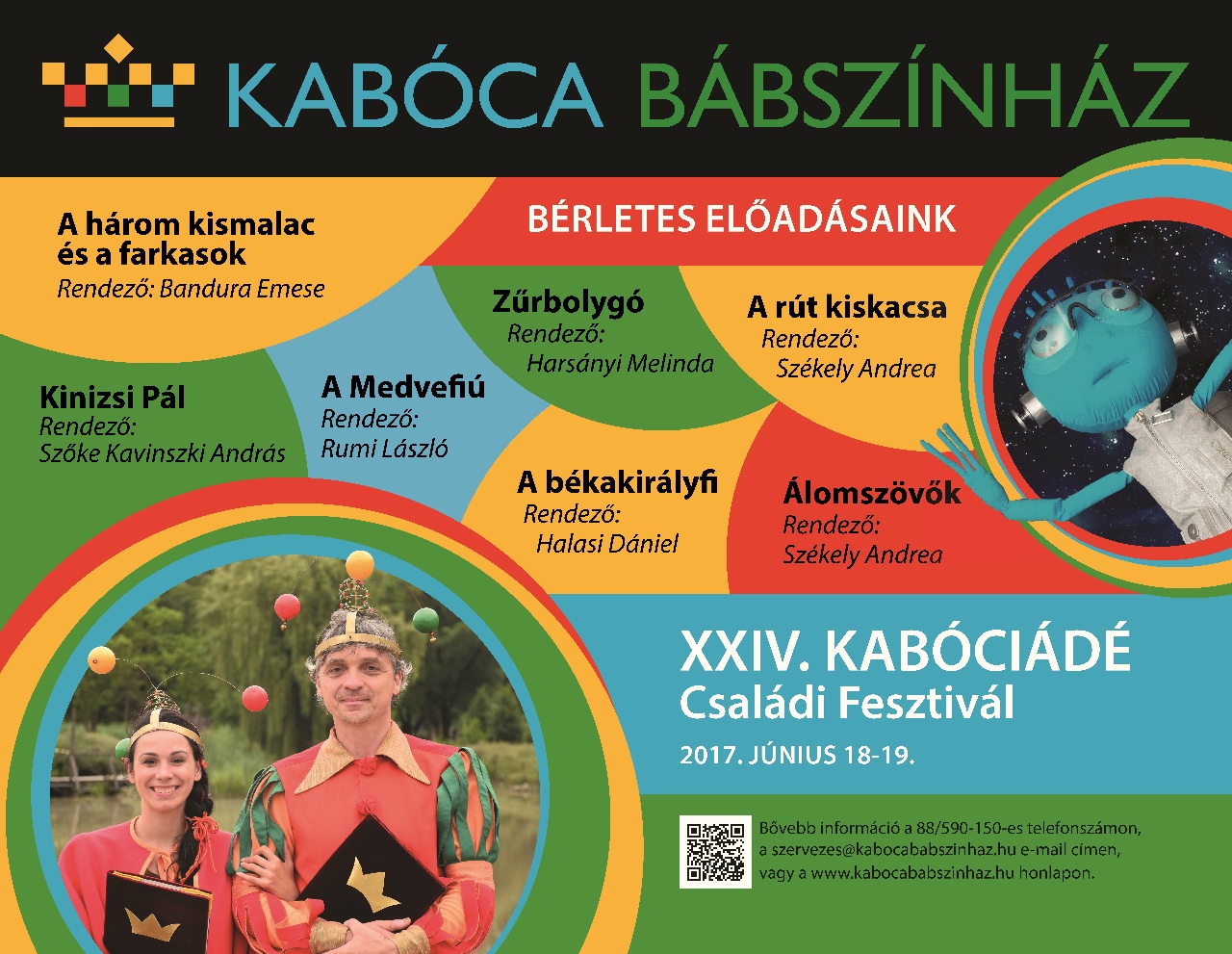 KABÓCA BÁBSZÍNHÁZ

BÉRLETES ELŐADÁSAINK

A három kismalac és a farkasok
Rendező: Bandura Emese

Zűrbolygó
Rendező: Harsányi Melinda

A rút kiskacsa
Rendező: Székely Andrea

Kinizsi Pál
Rendező: Szőke Kavinszki András

A Medvefiú
Rendező: Rumi László

A békakirályfi
Rendező: Halasi Dániel

Álomszövők
Rendező: Székely Andrea

XXIV. KABÓCIÁDÉ
Családi Fesztivál

2017. JÚNIUS 18-19.

Bővebb információ a 88/590-150-es telefonszámon, a szervezes@kabocababszinhaz.hu e-mail címen, vagy a www.kabocababszinhaz.hu honlapon.